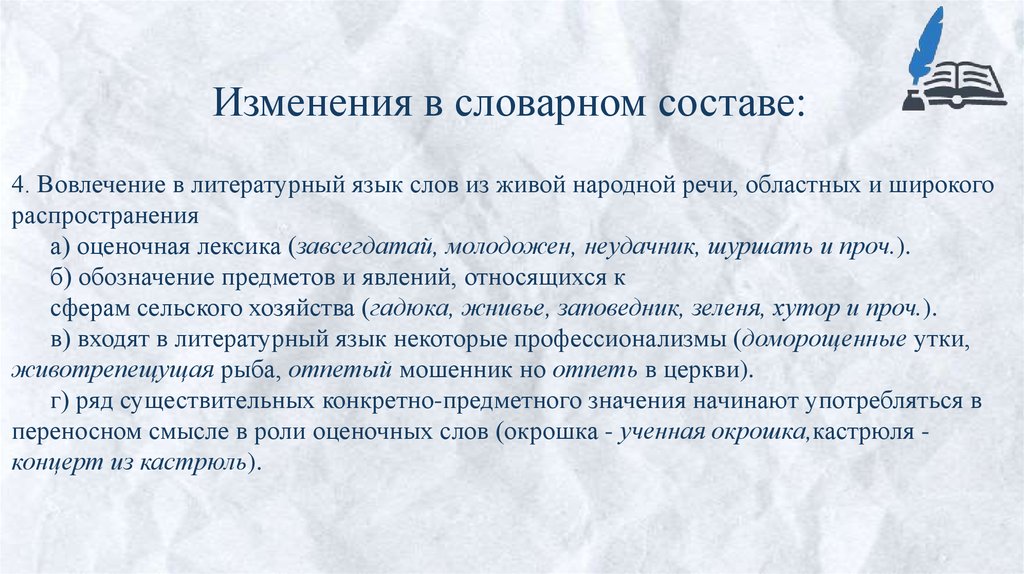 Изменения в словарном составе:

4. Вовлечение в литературный язык слов из живой народной речи, областных и широкого распространения

а) оценочная лексика (завсегдатай, молодожен, неудачник, шуршать и проч.).

б) обозначение предметов и явлений, относящихся к сферам сельского хозяйства (гадюка, жнивье, заповедник, зеленя, хутор и проч.).

в) входят в литературный язык некоторые профессионализмы (доморощенные утки, животрепещущая рыба, отпетый мошенник но отпеть в церкви).

г) ряд существительных конкретно-предметного значения начинают употребляться в переносном смысле в роли оценочных слов (окрошка - ученная окрошка,кастрюля - концерт из кастрюль).